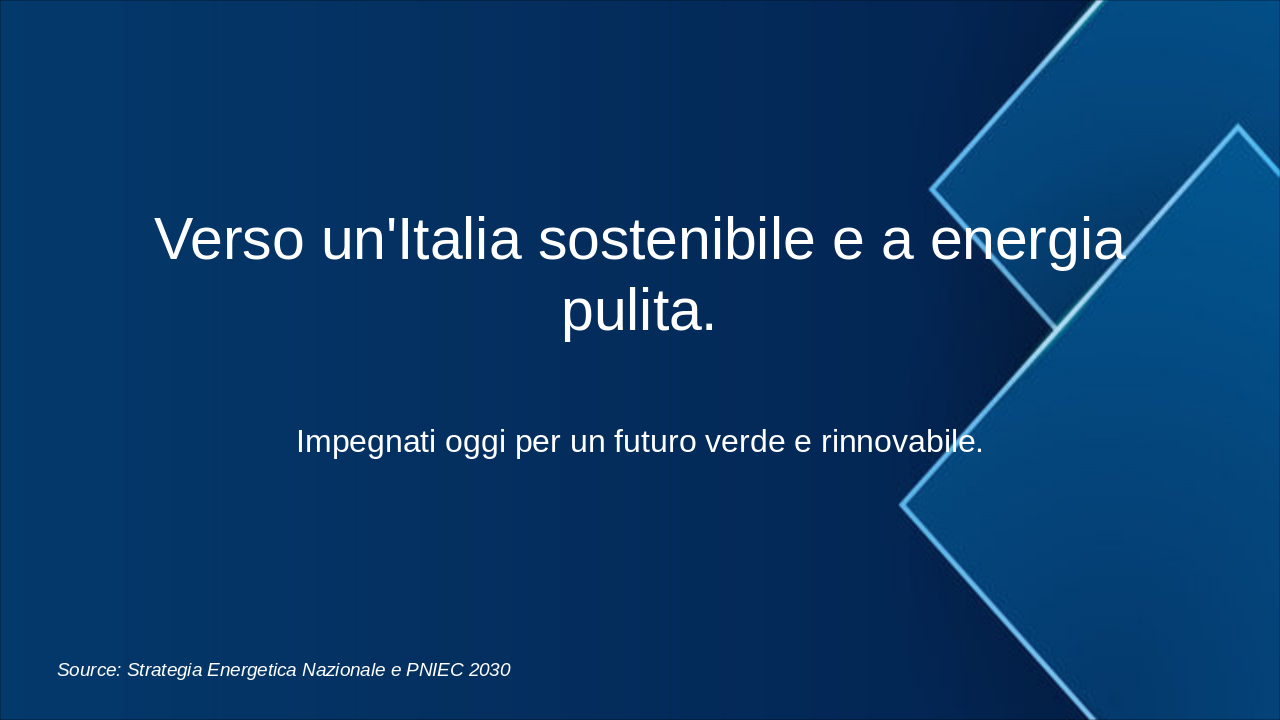 Verso un'Italia sostenibile e a energia pulita.

Impegnati oggi per un futuro verde e rinnovabile.

Source: Strategia Energetica Nazionale e PNIEC 2030